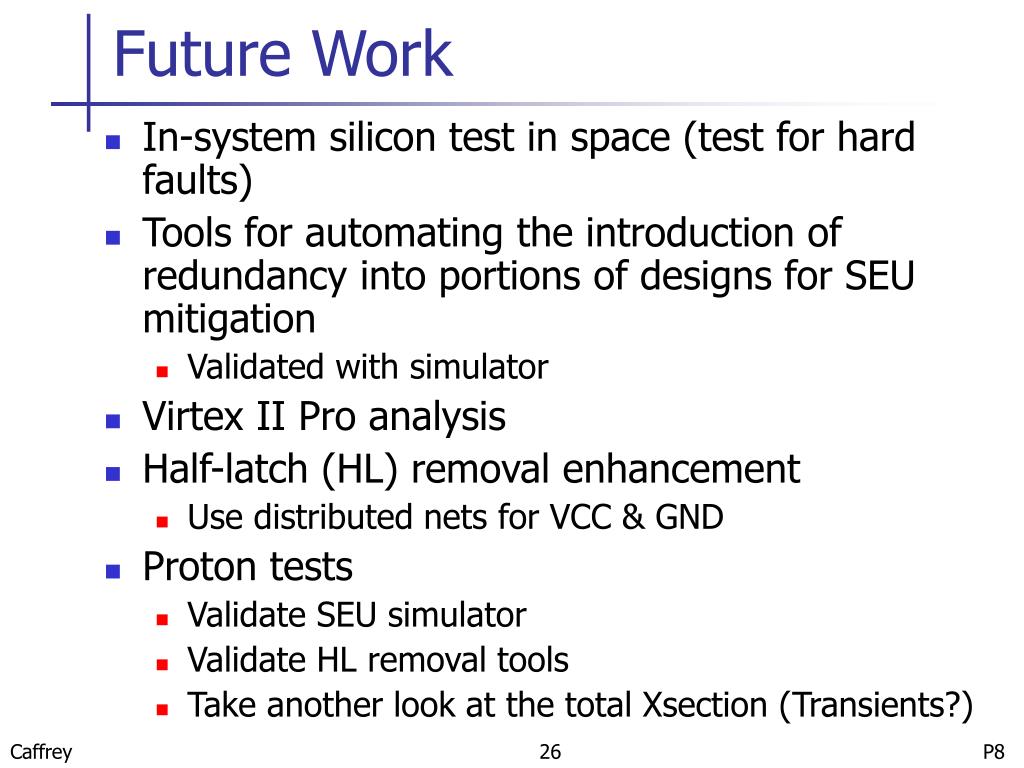 Future Work

- In-system silicon test in space (test for hard faults)
- Tools for automating the introduction of redundancy into portions of designs for SEU mitigation
  - Validated with simulator
- Virtex II Pro analysis
- Half-latch (HL) removal enhancement
  - Use distributed nets for VCC & GND
- Proton tests
  - Validate SEU simulator
  - Validate HL removal tools
  - Take another look at the total Xsection (Transients?)

Caffrey 26 P8